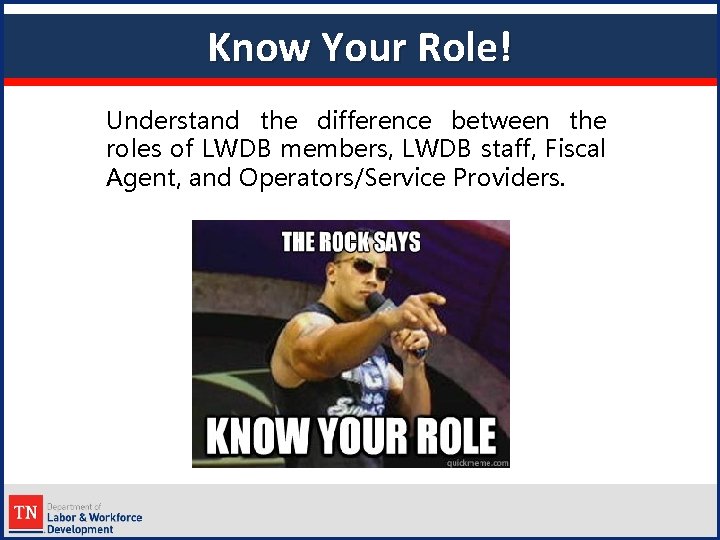 Know Your Role!

Understand the difference between the roles of LWDB members, LWDB staff, Fiscal Agent, and Operators/Service Providers.

THE ROCK SAYS

KNOW YOUR ROLE

quickmeme.com

TN Department of Labor & Workforce Development